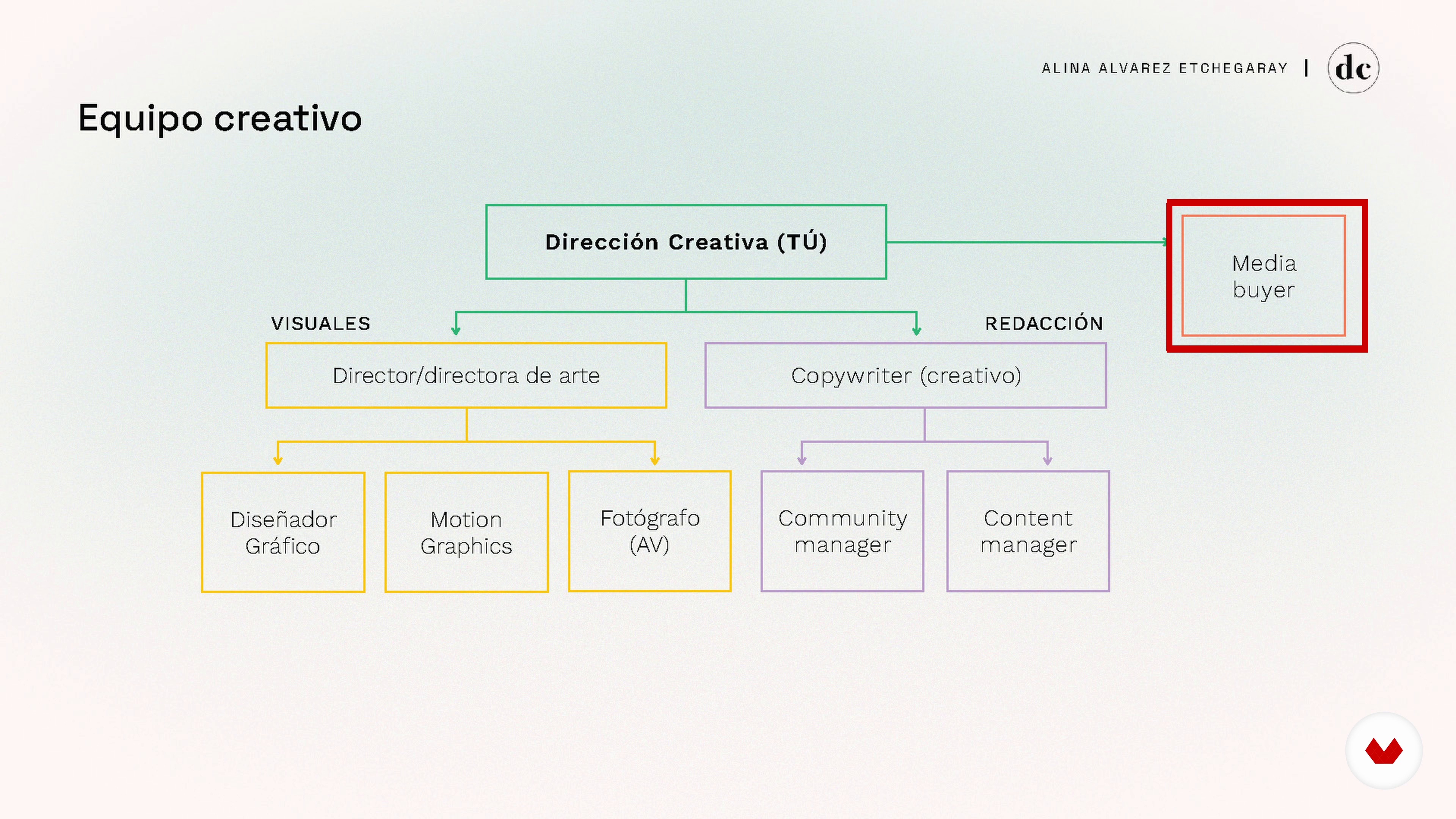 ALINA ALVAREZ ETCHEGARAY | dc

Equipo creativo

Dirección Creativa (TÚ)

Media buyer

VISUALES

REDACCIÓN

Director/directora de arte

Copywriter (creativo)

Diseñador Gráfico

Motion Graphics

Fotógrafo (AV)

Community manager

Content manager